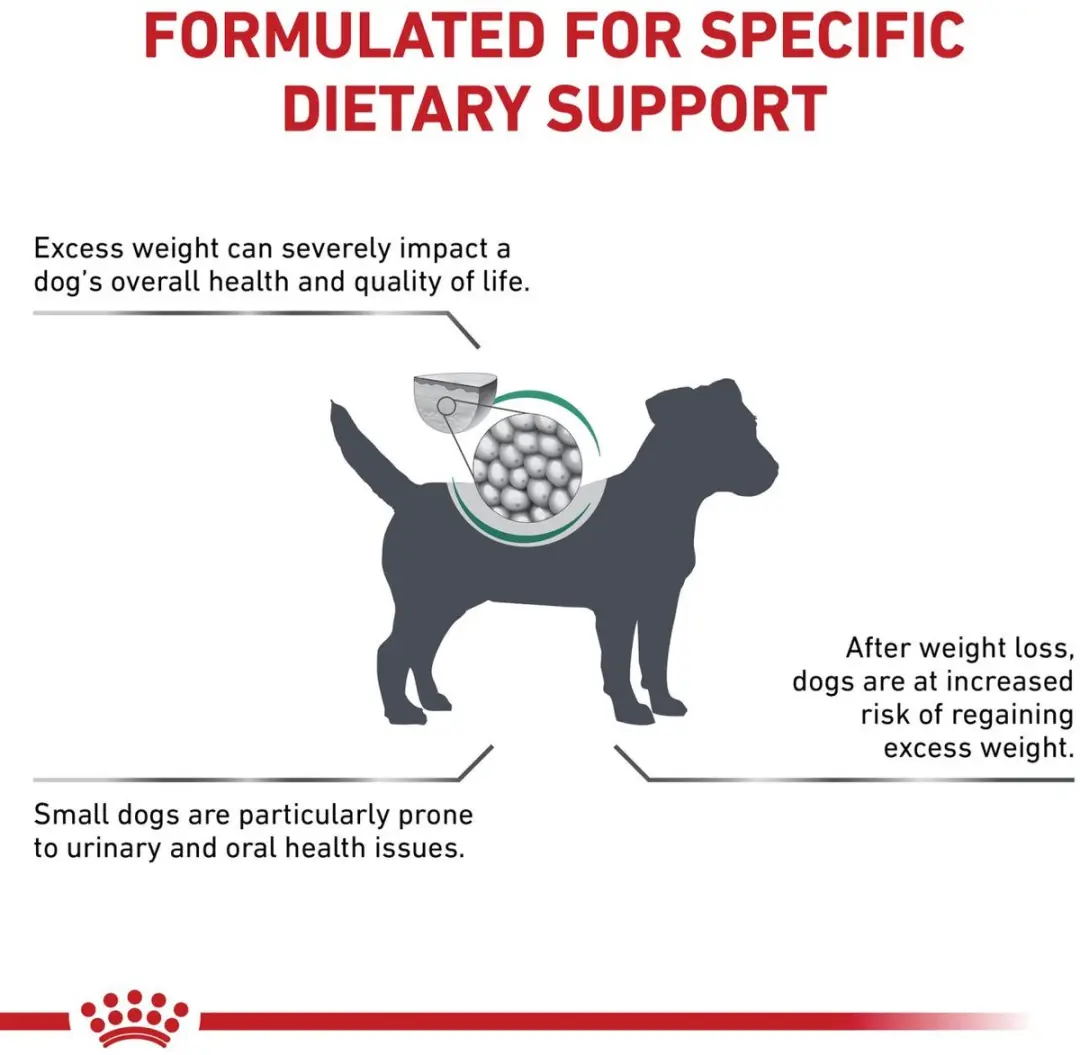 FORMULATED FOR SPECIFIC DIETARY SUPPORT

Excess weight can severely impact a dog's overall health and quality of life.

After weight loss, dogs are at increased risk of regaining excess weight.

Small dogs are particularly prone to urinary and oral health issues.